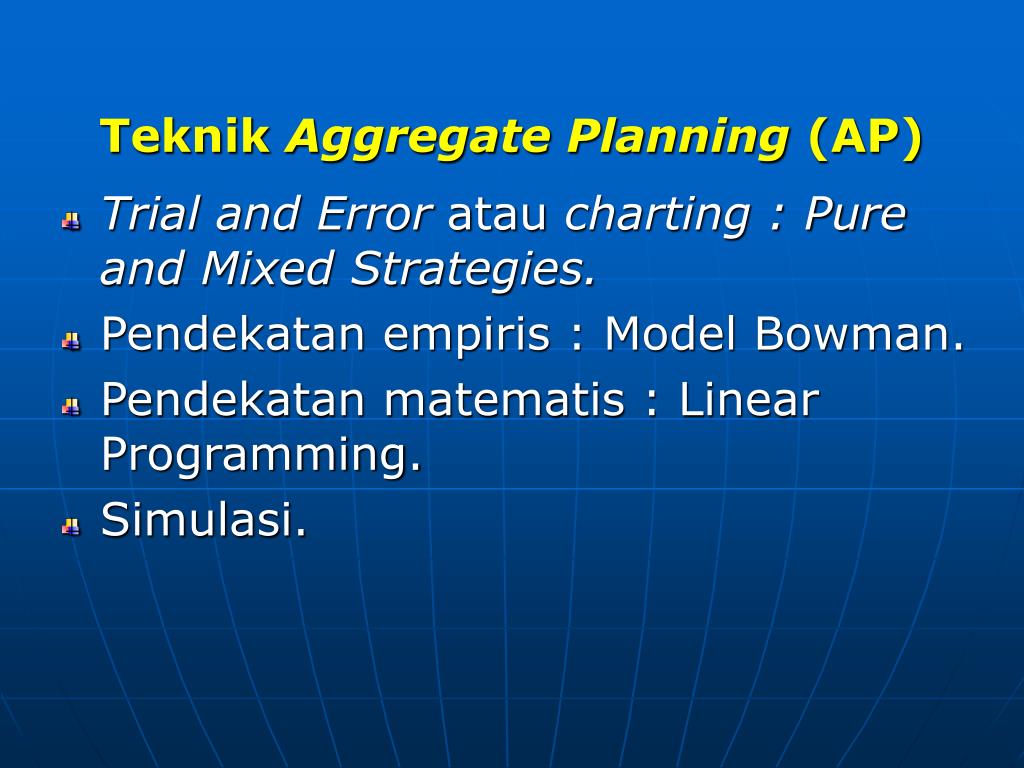 Teknik Aggregate Planning (AP)

Trial and Error atau charting : Pure and Mixed Strategies.

Pendekatan empiris : Model Bowman.

Pendekatan matematis : Linear Programming.

Simulasi.